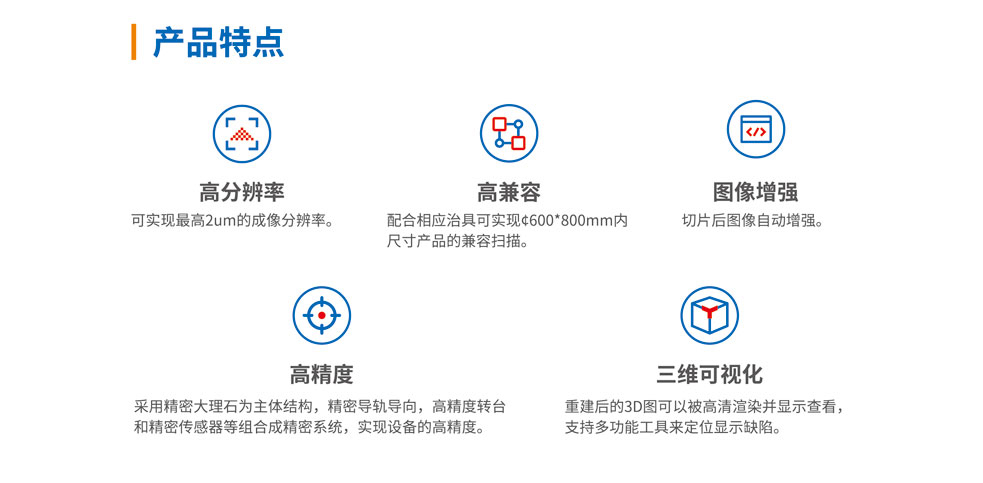 产品特点

高分辨率
可实现最高2um的成像分辨率。

高兼容
配合相应治具可实现¢600*800mm内尺寸产品的兼容扫描。

图像增强
切片后图像自动增强。

高精度
采用精密大理石为主体结构，精密导轨导向，高精度转台和精密传感器等组合成精密系统，实现设备的高精度。

三维可视化
重建后的3D图可以被高清渲染并显示查看，支持多功能工具来定位显示缺陷。